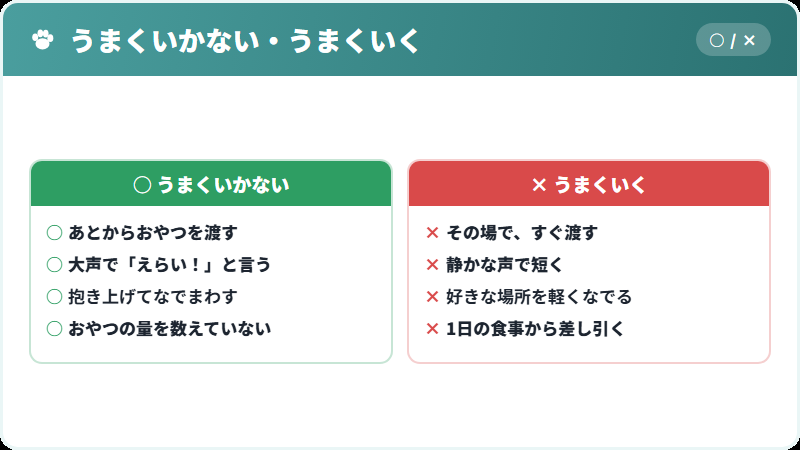 うまくいかない・うまくいく

○ / ×

○ うまくいかない

○ あとからおやつを渡す
○ 大声で「えらい！」と言う
○ 抱き上げてなでまわす
○ おやつの量を数えていない

× うまくいく

× その場で、すぐ渡す
× 静かな声で短く
× 好きな場所を軽くなでる
× 1日の食事から差し引く